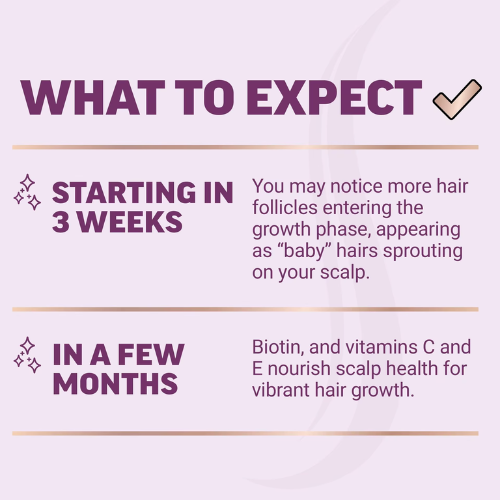 WHAT TO EXPECT

STARTING IN 3 WEEKS

You may notice more hair follicles entering the growth phase, appearing as “baby” hairs sprouting on your scalp.

IN A FEW MONTHS

Biotin, and vitamins C and E nourish scalp health for vibrant hair growth.